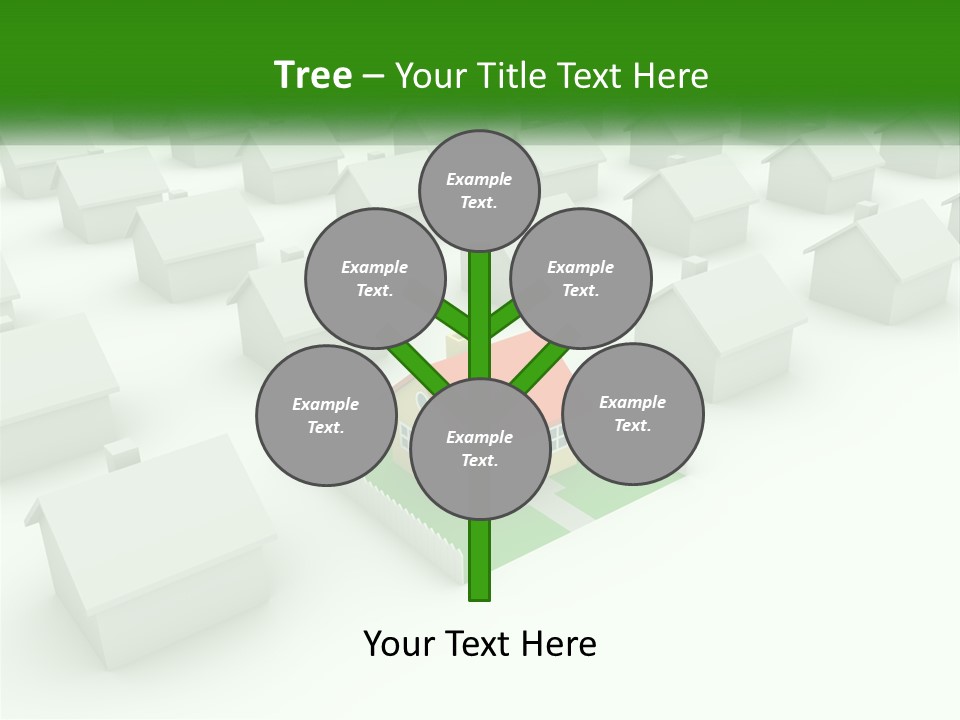 Tree – Your Title Text Here

Example Text.

Example Text.

Example Text.

Example Text.

Example Text.

Example Text.

Your Text Here